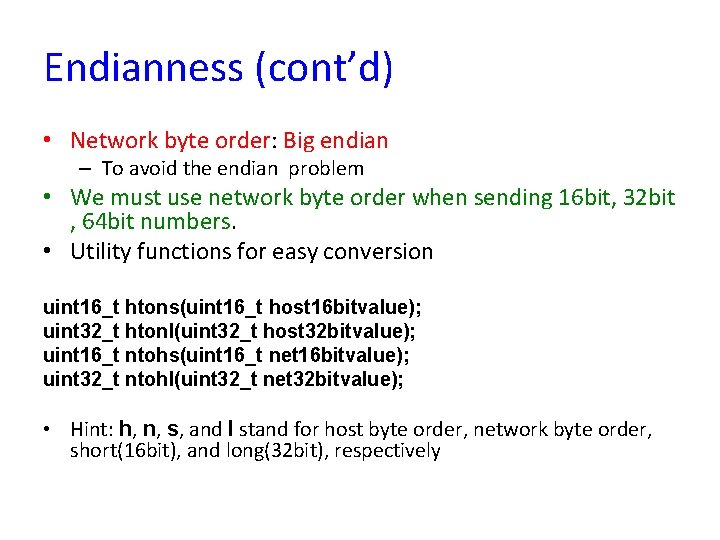 Endianness (cont'd)

• Network byte order: Big endian
  – To avoid the endian problem
• We must use network byte order when sending 16bit, 32bit , 64bit numbers.
• Utility functions for easy conversion

uint16_t htons(uint16_t host16bitvalue);
uint32_t htonl(uint32_t host32bitvalue);
uint16_t ntohs(uint16_t net16bitvalue);
uint32_t ntohl(uint32_t net32bitvalue);

• Hint: h, n, s, and l stand for host byte order, network byte order, short(16bit), and long(32bit), respectively